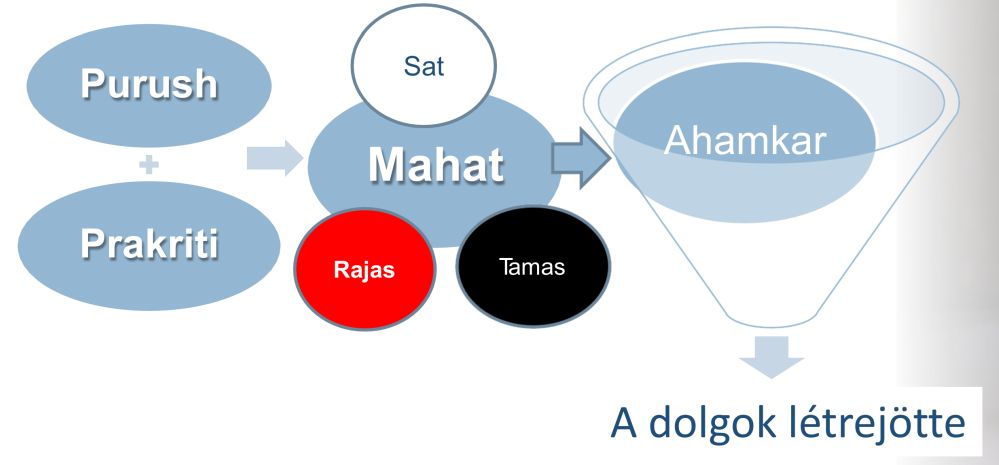 Purush

+

Prakriti

Sat

Mahat

Rajas

Tamas

Ahamkar

A dolgok létrejötte